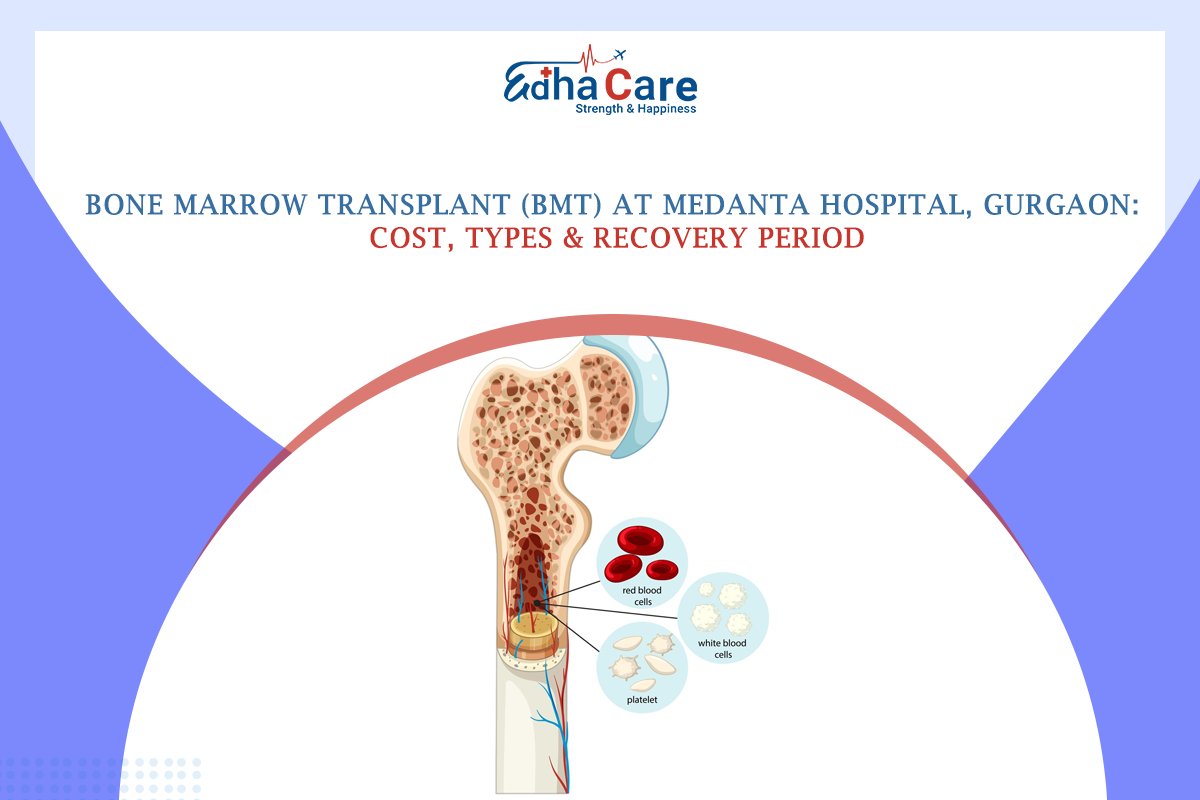 EdhaCare
Strength & Happiness

BONE MARROW TRANSPLANT (BMT) AT MEDANTA HOSPITAL, GURGAON: COST, TYPES & RECOVERY PERIOD

red blood cells

white blood cells

platelet